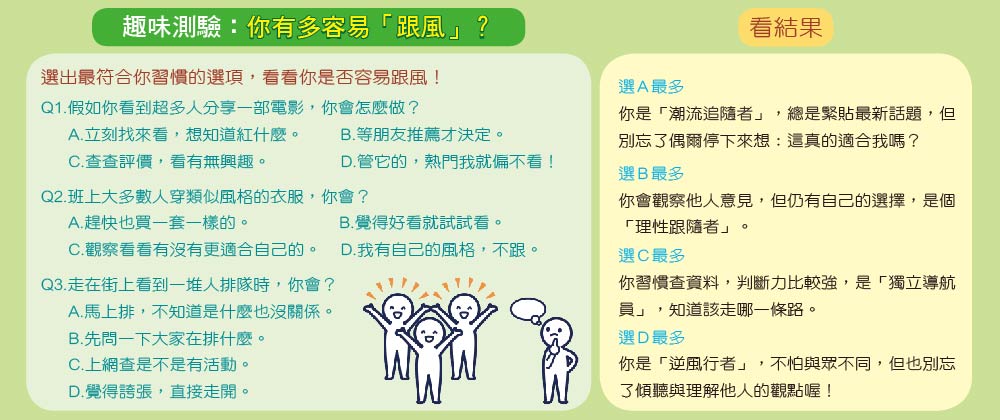 趣味測驗：你有多容易「跟風」？

選出最符合你習慣的選項，看看你是否容易跟風！

Q1.假如你看到超多人分享一部電影，你會怎麼做？
A.立刻找來看，想知道紅什麼。
B.等朋友推薦才決定。
C.查查評價，看有無興趣。
D.管它的，熱門我就偏不看！

Q2.班上大多數人穿類似風格的衣服，你會？
A.趕快也買一套一樣的。
B.覺得好看就試試看。
C.觀察看看有沒有更適合自己的。
D.我有自己的風格，不跟。

Q3.走在街上看到一堆人排隊時，你會？
A.馬上排，不知道是什麼也沒關係。
B.先問一下大家在排什麼。
C.上網查是不是有活動。
D.覺得誇張，直接走開。

看結果

選A最多
你是「潮流追隨者」，總是緊貼最新話題，但別忘了偶爾停下來想：這真的適合我嗎？

選B最多
你會觀察他人意見，但仍有自己的選擇，是個「理性跟隨者」。

選C最多
你習慣查資料，判斷力比較強，是「獨立導航員」，知道該走哪一條路。

選D最多
你是「逆風行者」，不怕與眾不同，但也別忘了傾聽與理解他人的觀點喔！